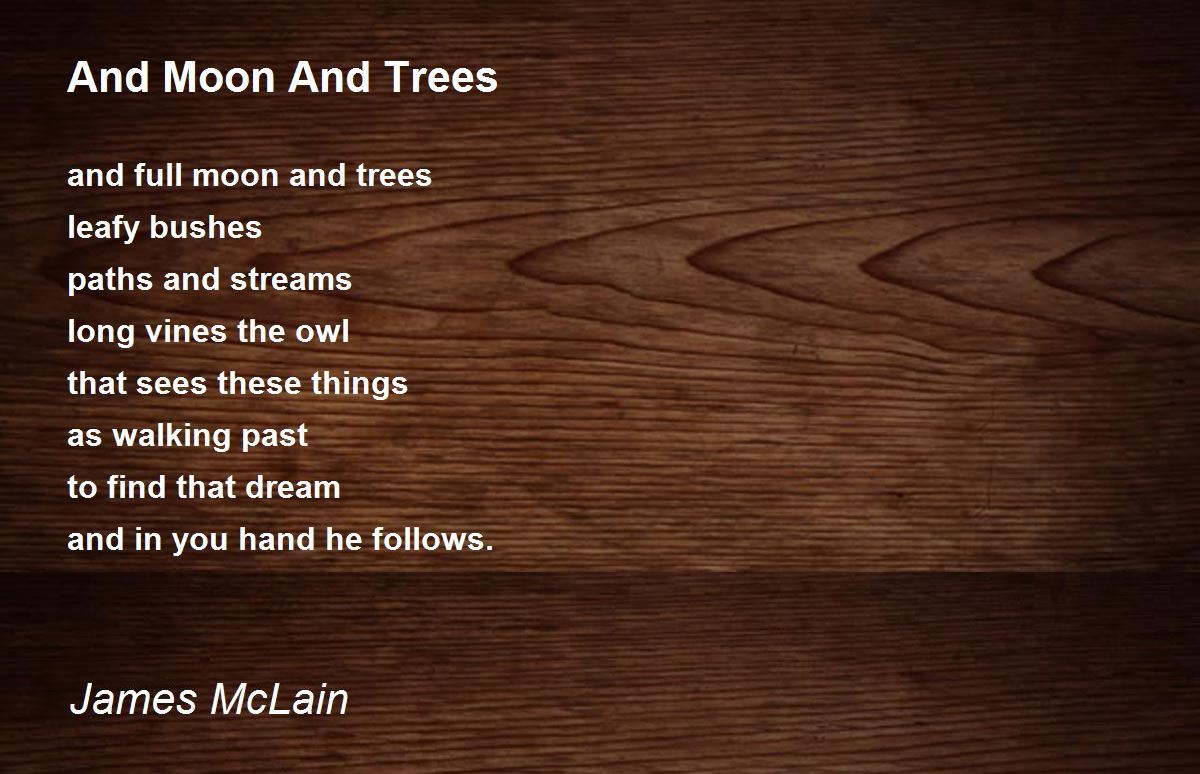 And Moon And Trees

and full moon and trees
leafy bushes
paths and streams
long vines the owl
that sees these things
as walking past
to find that dream
and in you hand he follows.

James McLain